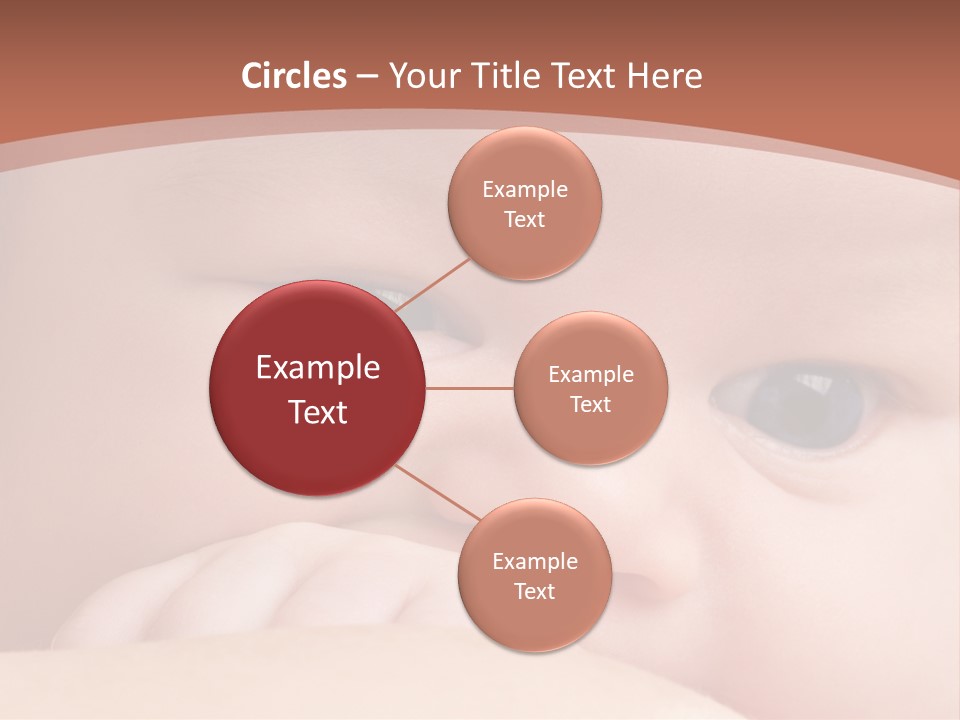 Circles – Your Title Text Here

Example Text

Example Text

Example Text

Example Text